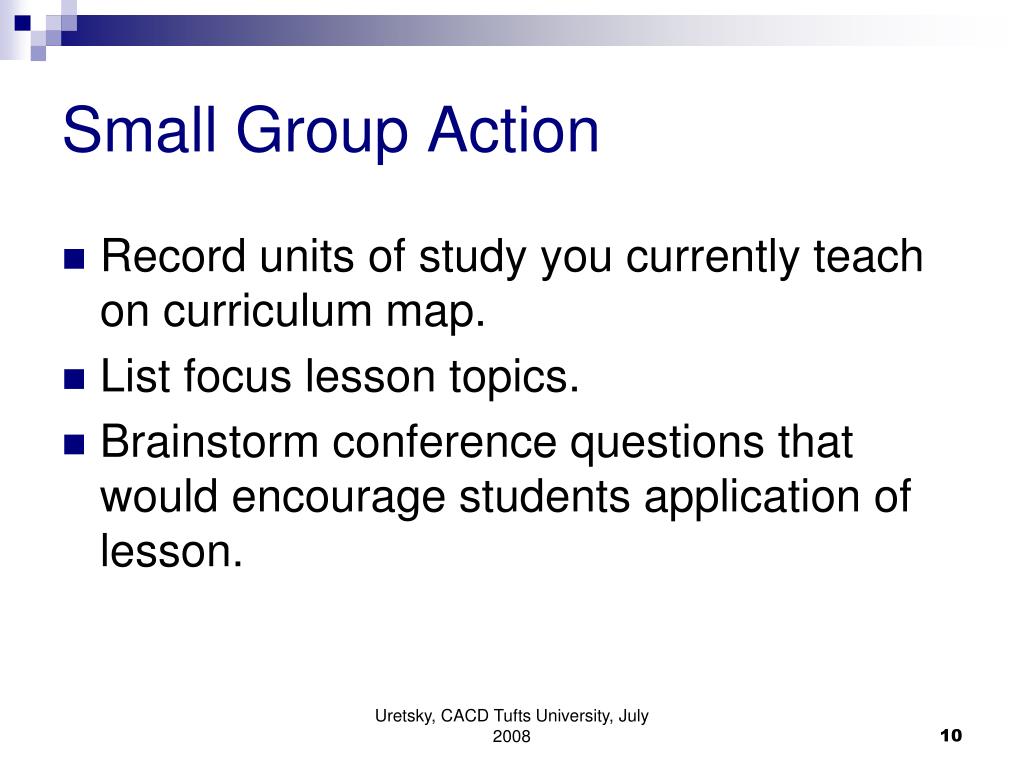 Small Group Action

- Record units of study you currently teach on curriculum map.
- List focus lesson topics.
- Brainstorm conference questions that would encourage students application of lesson.

Uretsky, CACD Tufts University, July 2008

10